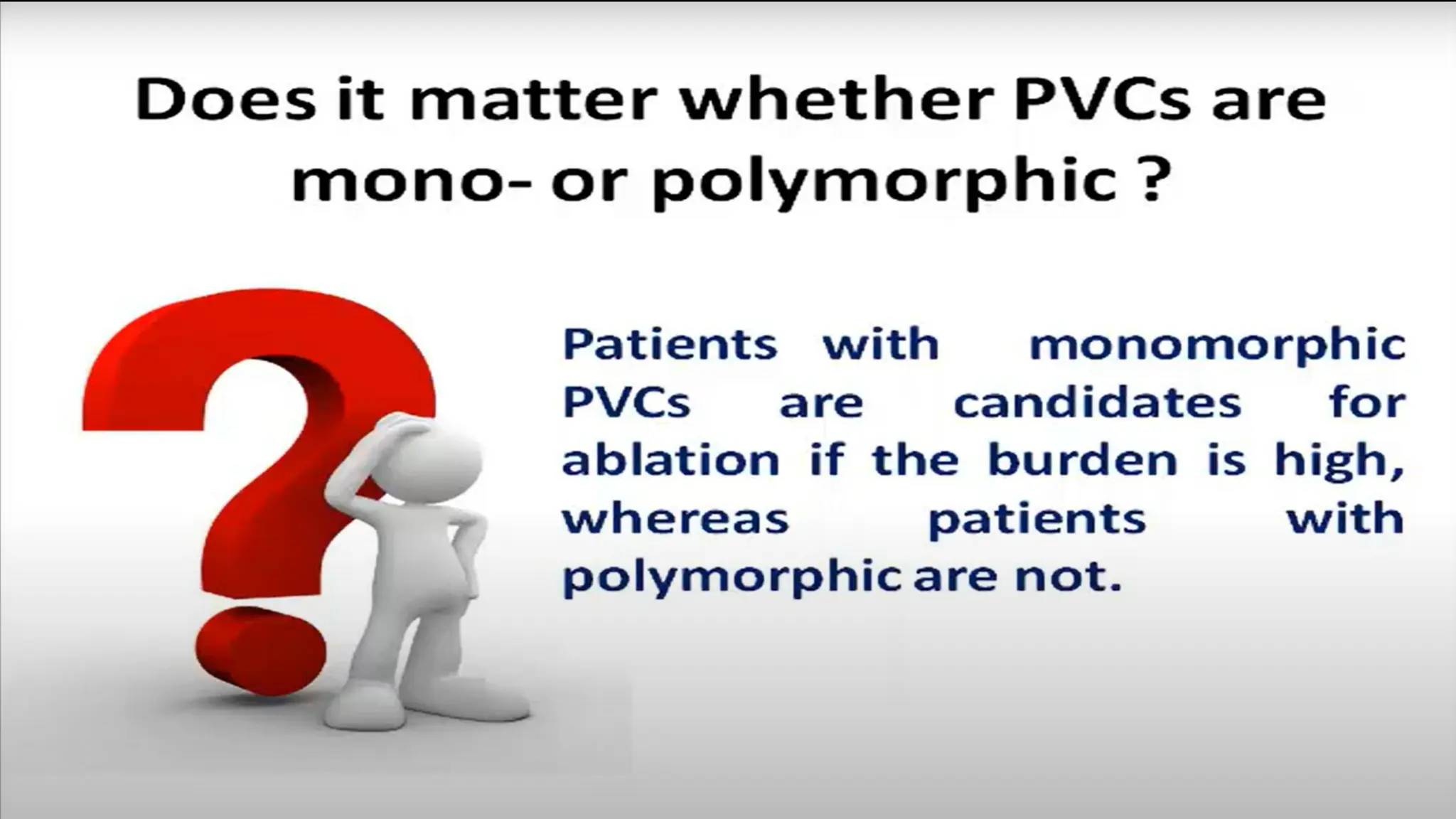 Does it matter whether PVCs are mono- or polymorphic ?

Patients with monomorphic PVCs are candidates for ablation if the burden is high, whereas patients with polymorphic are not.